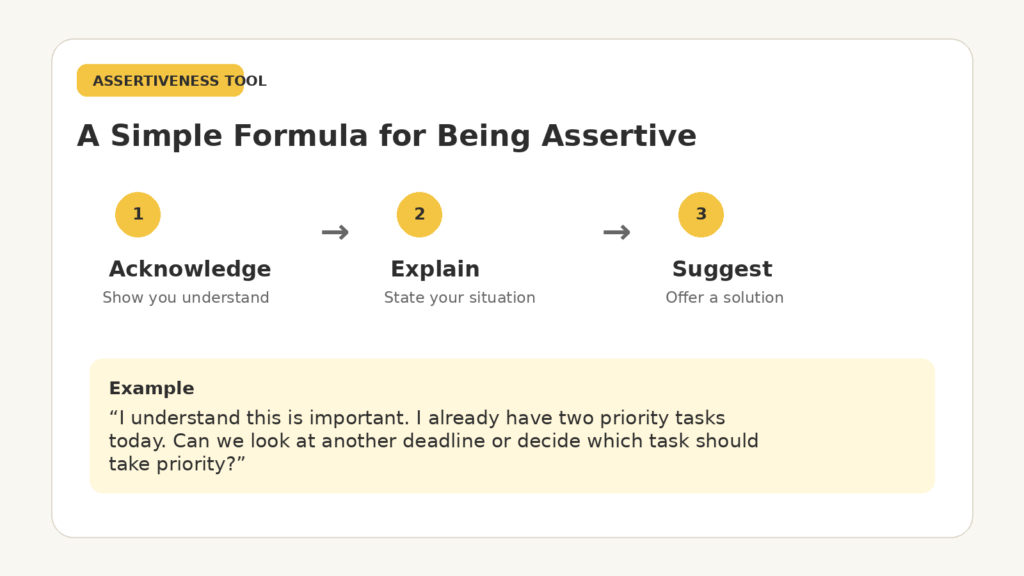 ASSERTIVENESS TOOL

A Simple Formula for Being Assertive

1
Acknowledge
Show you understand

→

2
Explain
State your situation

→

3
Suggest
Offer a solution

Example
“I understand this is important. I already have two priority tasks today. Can we look at another deadline or decide which task should take priority?”